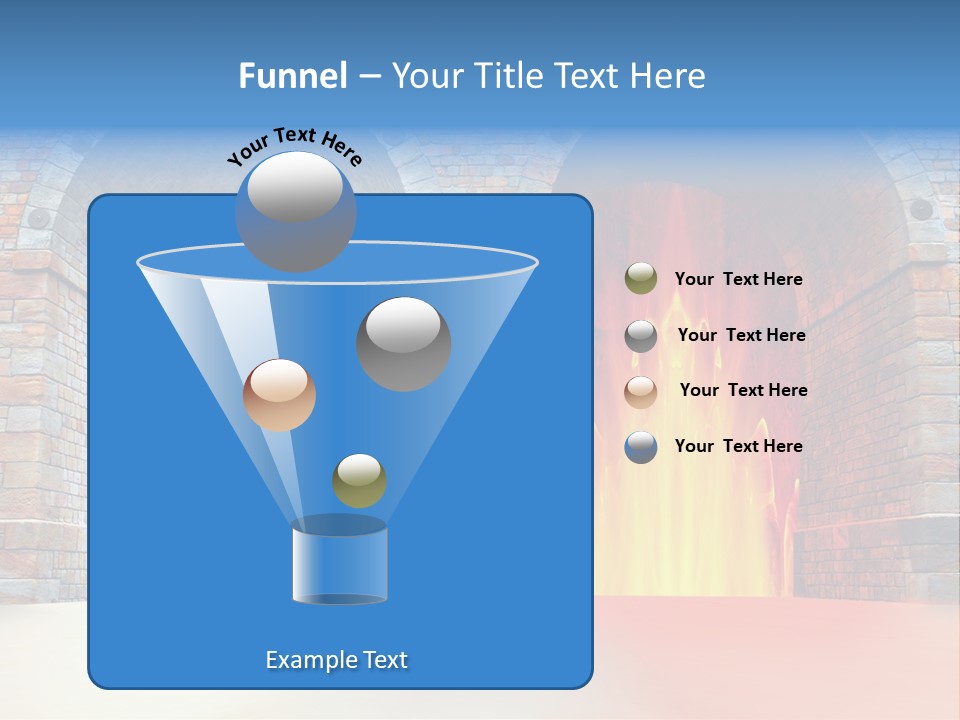 Funnel – Your Title Text Here

Your Text Here

Example Text

Your Text Here

Your Text Here

Your Text Here

Your Text Here